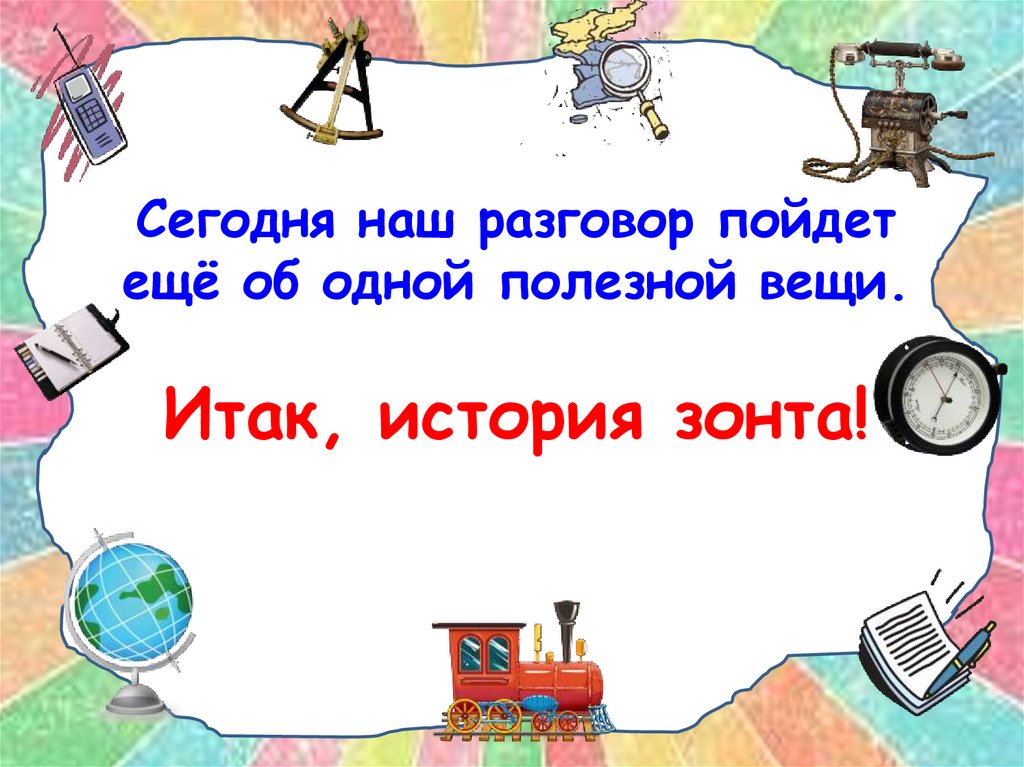 Сегодня наш разговор пойдет ещё об одной полезной вещи.

Итак, история зонта!